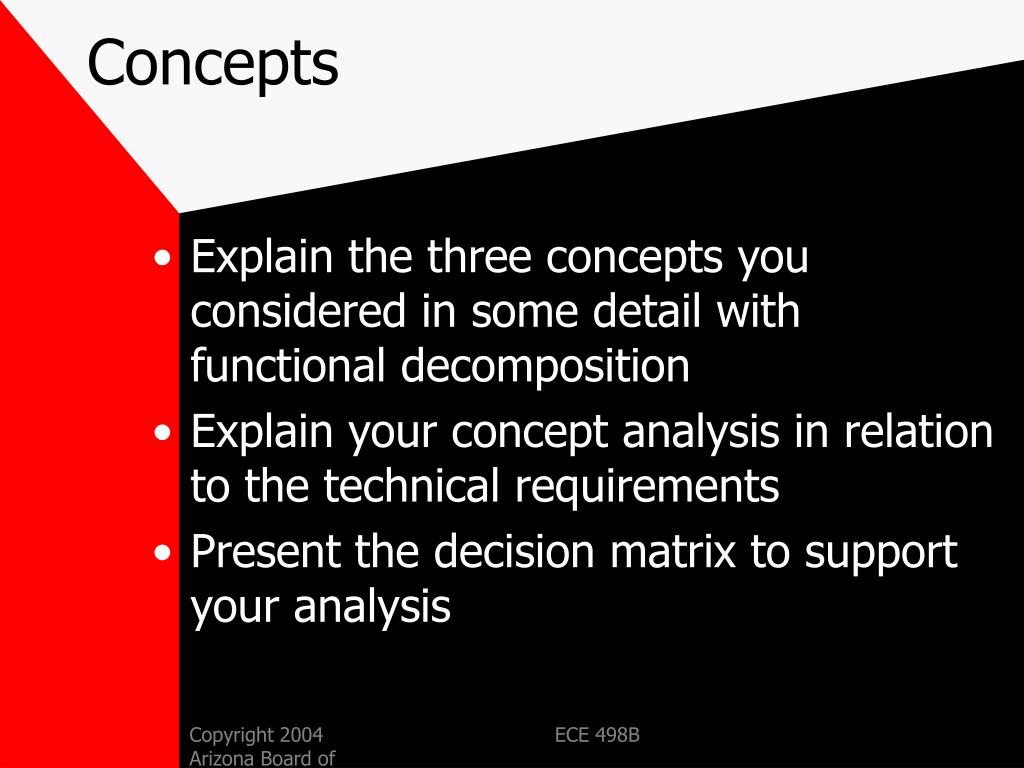 Concepts

• Explain the three concepts you considered in some detail with functional decomposition
• Explain your concept analysis in relation to the technical requirements
• Present the decision matrix to support your analysis

Copyright 2004 Arizona Board of

ECE 498B